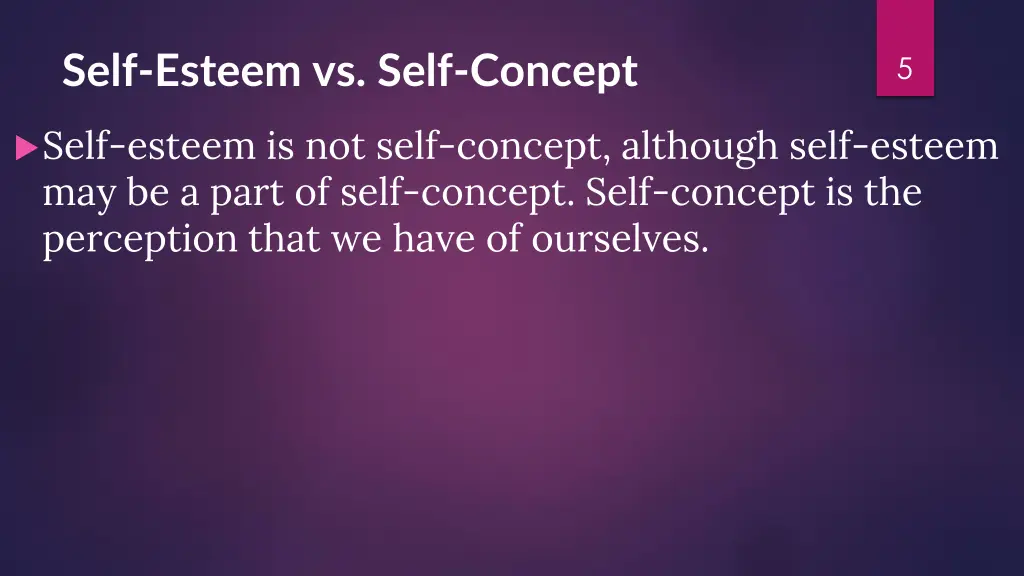 Self-Esteem vs. Self-Concept

5

Self-esteem is not self-concept, although self-esteem may be a part of self-concept. Self-concept is the perception that we have of ourselves.